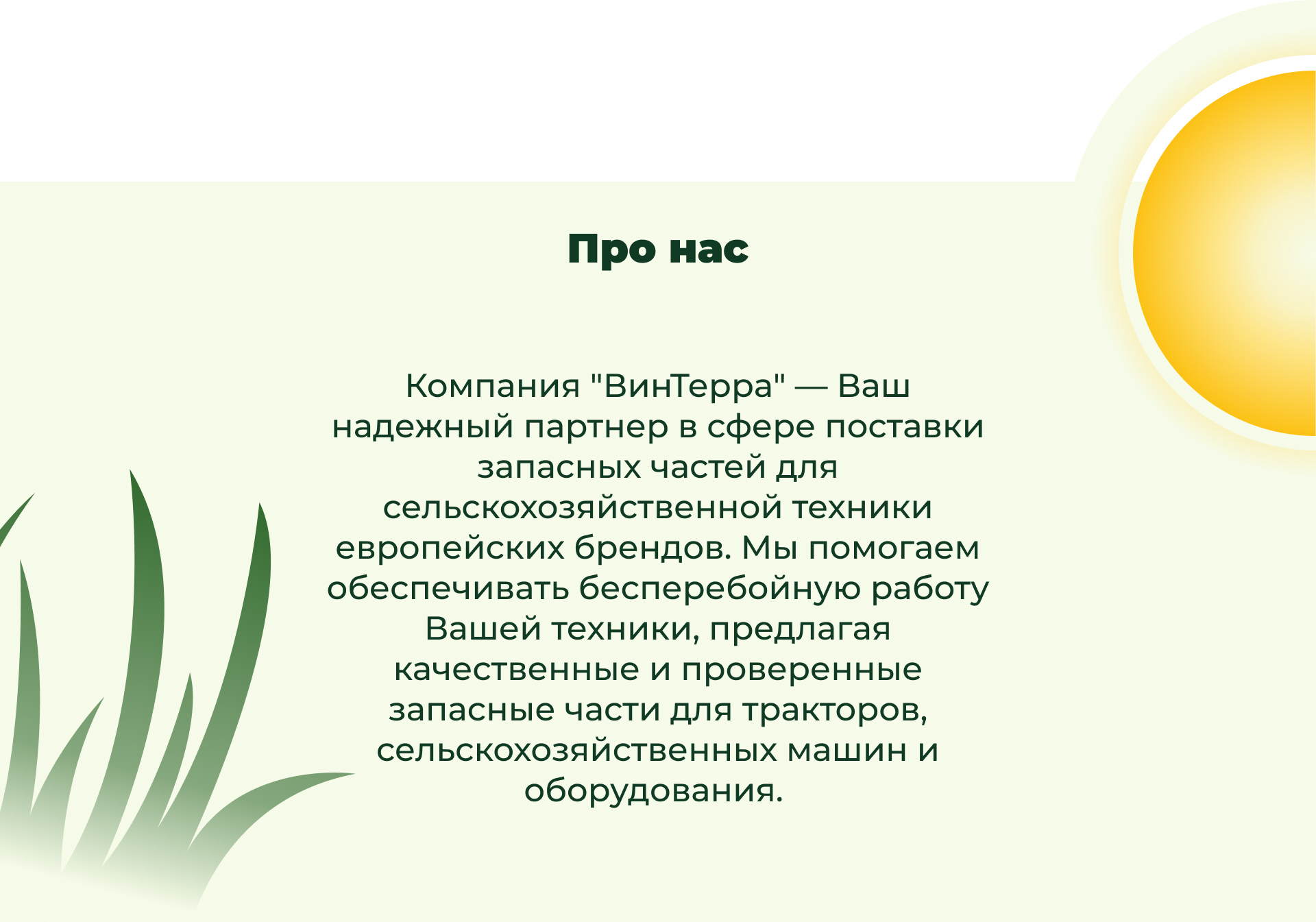 Про нас

Компания "ВинТерра" — Ваш надежный партнер в сфере поставки запасных частей для сельскохозяйственной техники европейских брендов. Мы помогаем обеспечивать бесперебойную работу Вашей техники, предлагая качественные и проверенные запасные части для тракторов, сельскохозяйственных машин и оборудования.